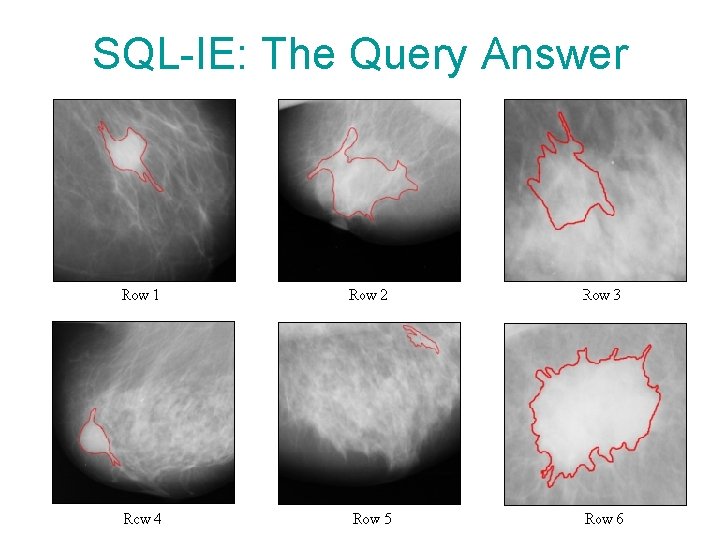 SQL-IE: The Query Answer

Row 1

Row 2

Row 3

Row 4

Row 5

Row 6